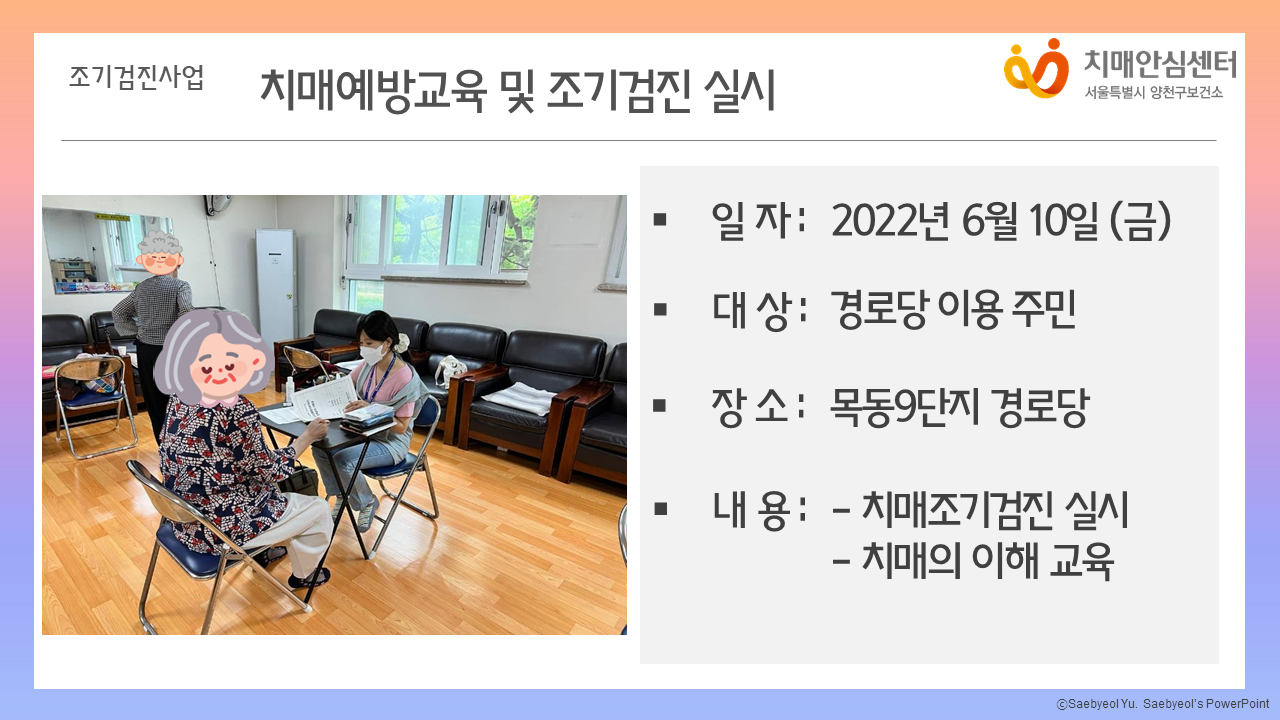 조기검진사업

치매예방교육 및 조기검진 실시

치매안심센터
서울특별시 양천구보건소

▪ 일 자 : 2022년 6월 10일 (금)

▪ 대 상 : 경로당 이용 주민

▪ 장 소 : 목동9단지 경로당

▪ 내 용 : - 치매조기검진 실시
- 치매의 이해 교육

ⓒSaebyeol Yu. Saebyeol's PowerPoint